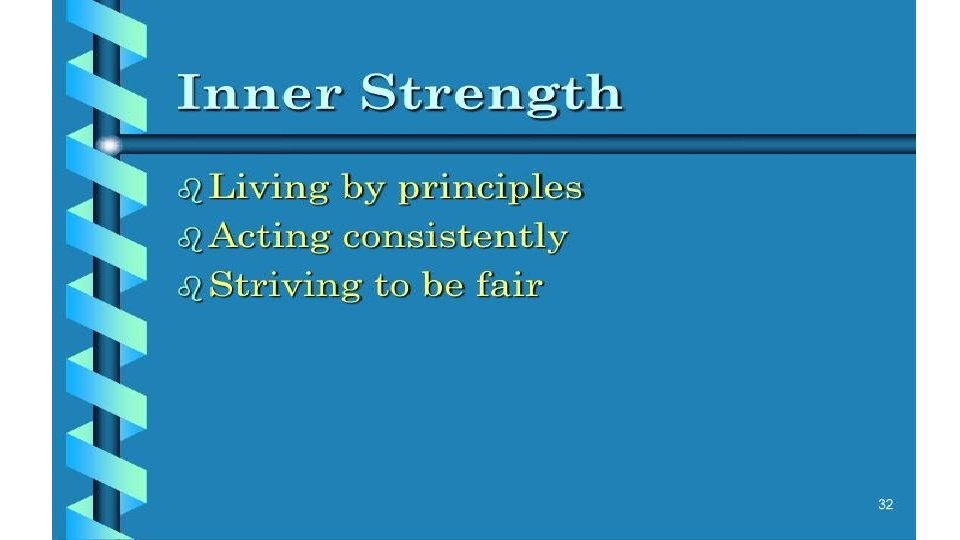 Inner Strength

- Living by principles
- Acting consistently
- Striving to be fair

32